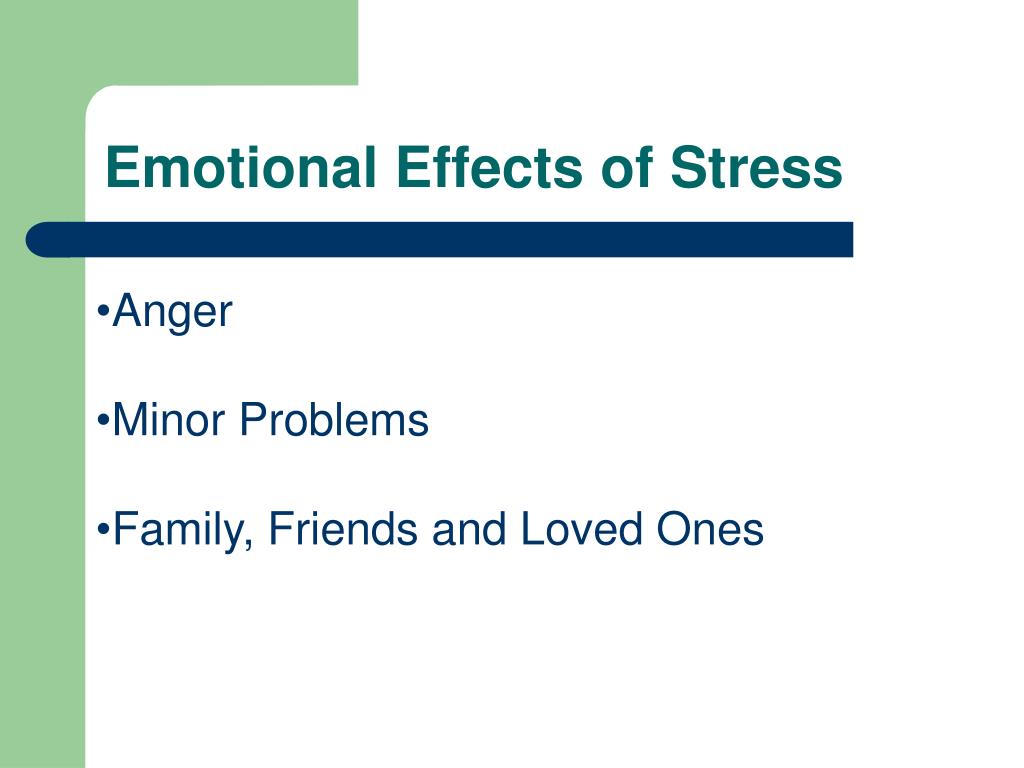 Emotional Effects of Stress

•Anger

•Minor Problems

•Family, Friends and Loved Ones